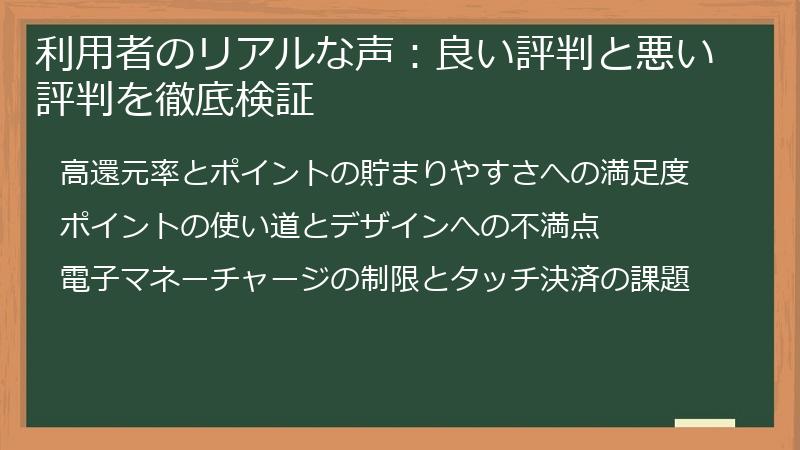 利用者のリアルな声：良い評判と悪い評判を徹底検証

高還元率とポイントの貯まりやすさへの満足度

ポイントの使い道とデザインへの不満点

電子マネーチャージの制限とタッチ決済の課題